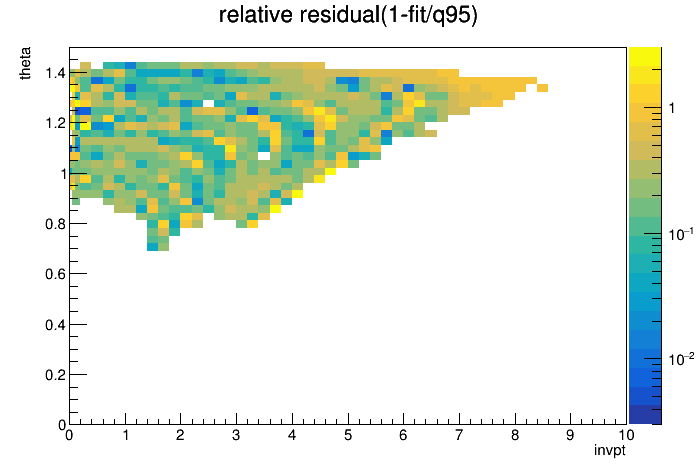 relative residual(1-fit/q95)

theta

1.4
1.2
1
0.8
0.6
0.4
0.2
0

0 1 2 3 4 5 6 7 8 9 10

invpt

1
$10^{-1}$
$10^{-2}$